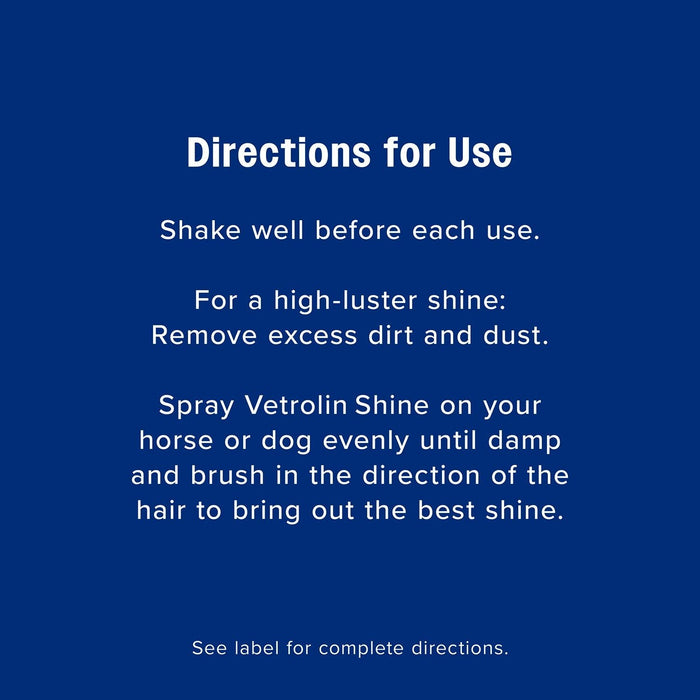 Directions for Use

Shake well before each use.

For a high-luster shine:
Remove excess dirt and dust.

Spray Vetrolin Shine on your horse or dog evenly until damp and brush in the direction of the hair to bring out the best shine.

See label for complete directions.